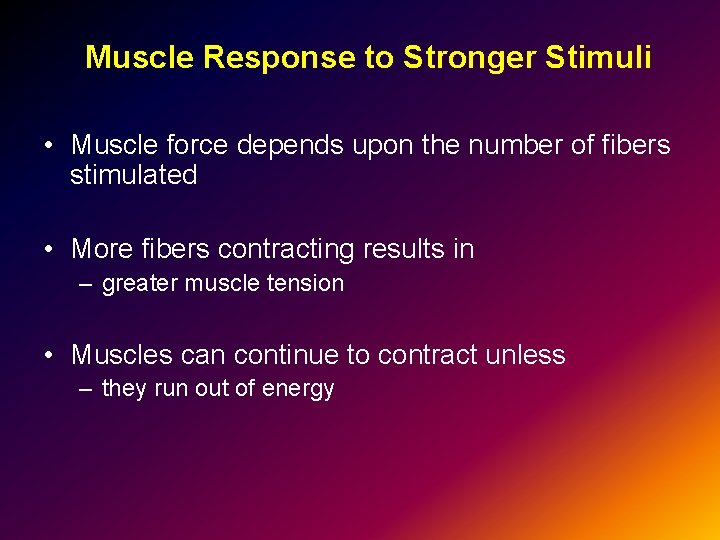 Muscle Response to Stronger Stimuli

• Muscle force depends upon the number of fibers stimulated

• More fibers contracting results in
– greater muscle tension

• Muscles can continue to contract unless
– they run out of energy